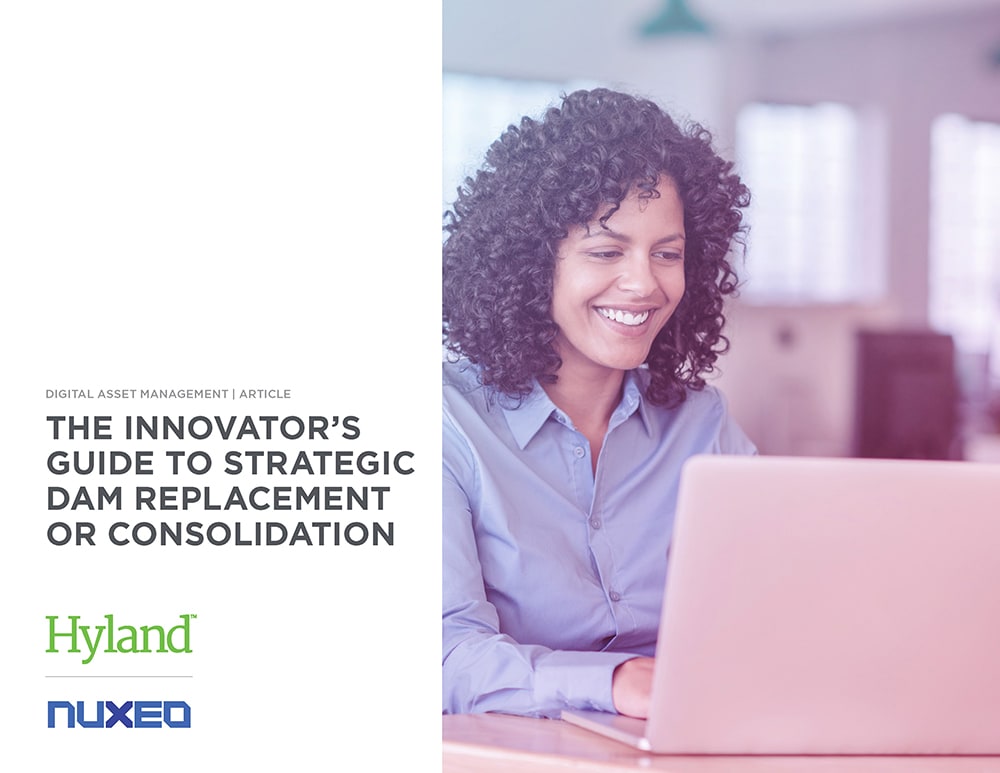 DIGITAL ASSET MANAGEMENT | ARTICLE

THE INNOVATOR'S GUIDE TO STRATEGIC DAM REPLACEMENT OR CONSOLIDATION

Hyland™

NUXEO